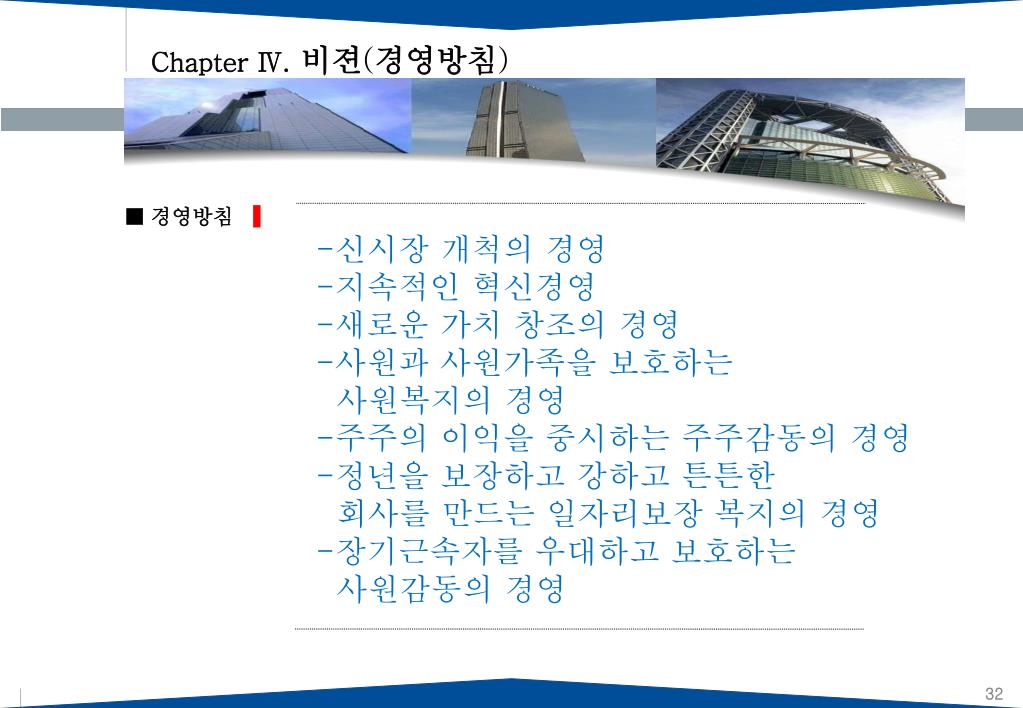 Chapter Ⅳ. 비젼(경영방침)

■ 경영방침

-신시장 개척의 경영
-지속적인 혁신경영
-새로운 가치 창조의 경영
-사원과 사원가족을 보호하는 사원복지의 경영
-주주의 이익을 중시하는 주주감동의 경영
-정년을 보장하고 강하고 튼튼한 회사를 만드는 일자리보장 복지의 경영
-장기근속자를 우대하고 보호하는 사원감동의 경영

32